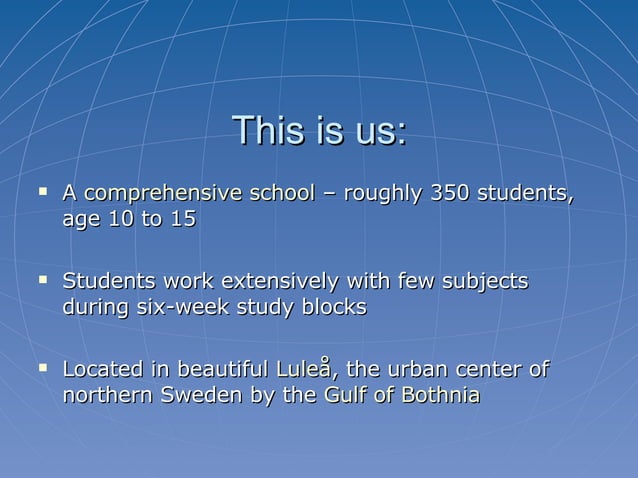 This is us:

▪ A comprehensive school – roughly 350 students, age 10 to 15

▪ Students work extensively with few subjects during six-week study blocks

▪ Located in beautiful Luleå, the urban center of northern Sweden by the Gulf of Bothnia